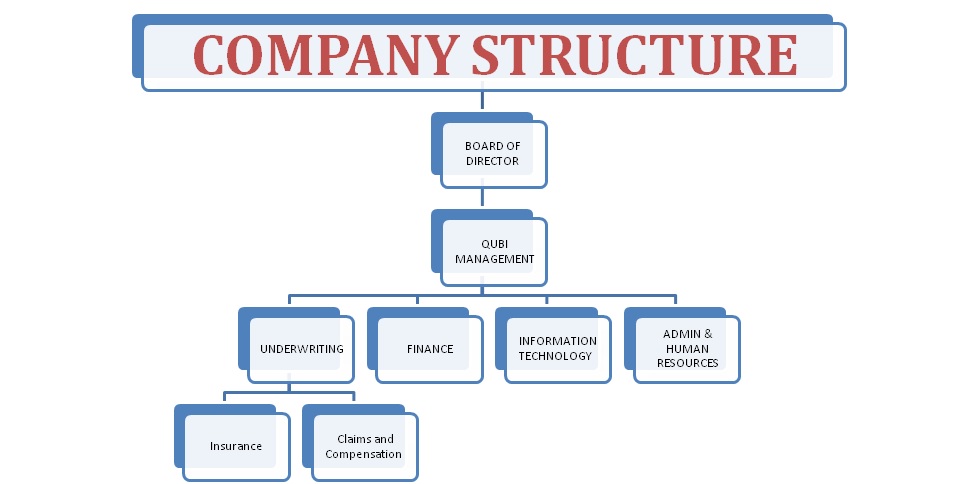 COMPANY STRUCTURE

BOARD OF DIRECTOR

QUBI MANAGEMENT

UNDERWRITING

FINANCE

INFORMATION TECHNOLOGY

ADMIN & HUMAN RESOURCES

Insurance

Claims and Compensation